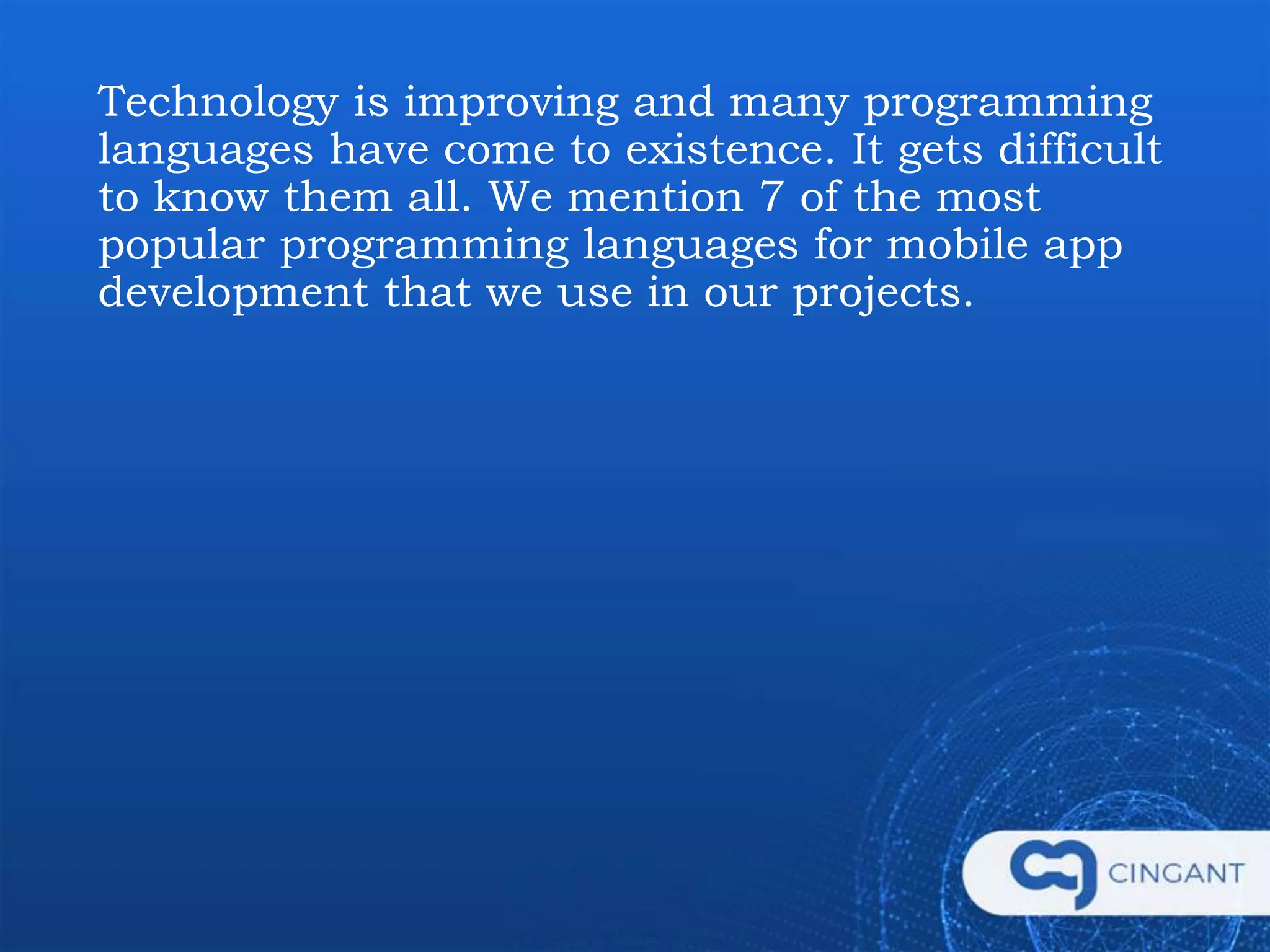 Technology is improving and many programming languages have come to existence. It gets difficult to know them all. We mention 7 of the most popular programming languages for mobile app development that we use in our projects.

CINGANT